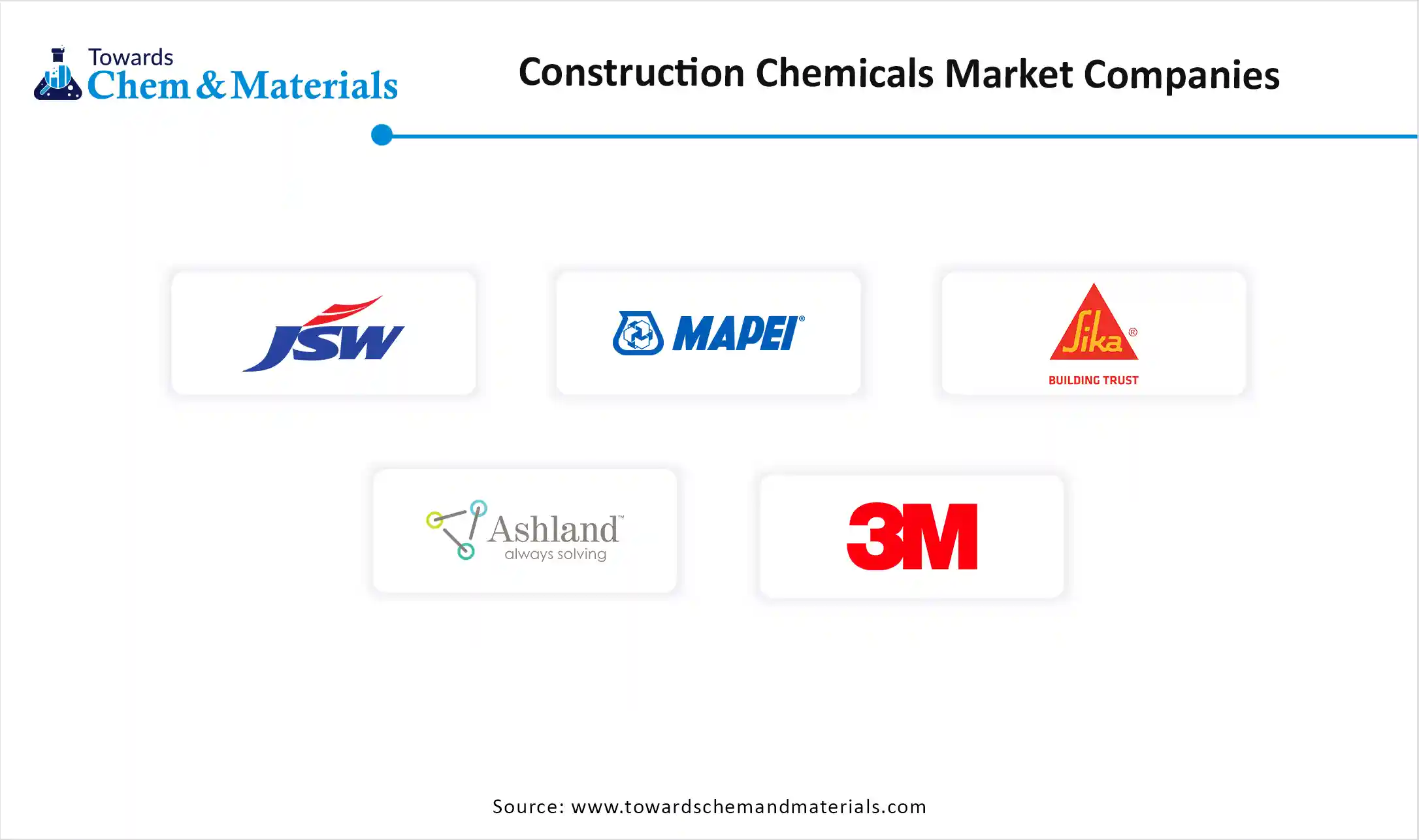 Towards
Chem & Materials

Construction Chemicals Market Companies

JSW

MAPEI®

Sika®
BUILDING TRUST

Ashland™
always solving

3M

Source: www.towardschemandmaterials.com